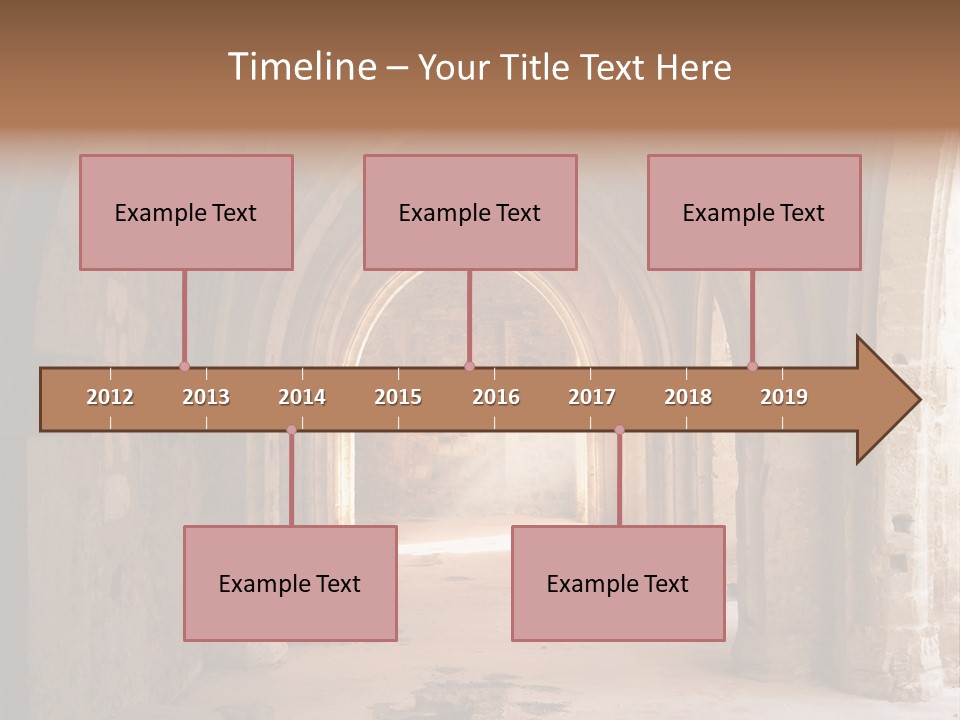 Timeline – Your Title Text Here

Example Text

Example Text

Example Text

2012 2013 2014 2015 2016 2017 2018 2019

Example Text

Example Text